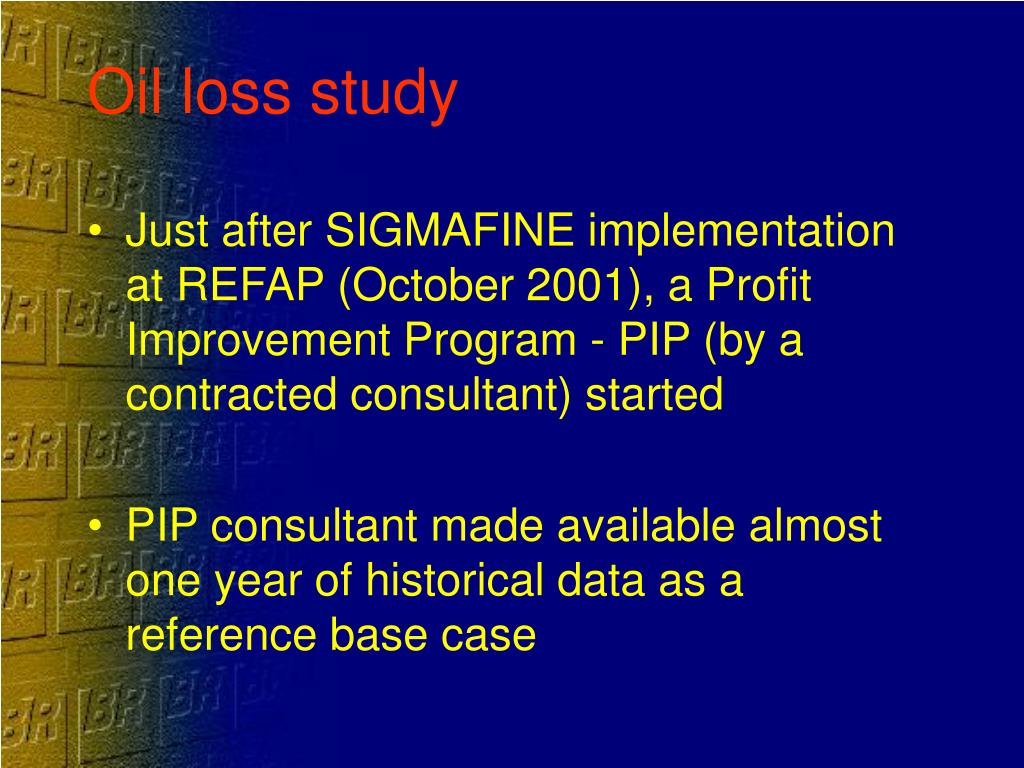 Oil loss study

• Just after SIGMAFINE implementation at REFAP (October 2001), a Profit Improvement Program - PIP (by a contracted consultant) started

• PIP consultant made available almost one year of historical data as a reference base case